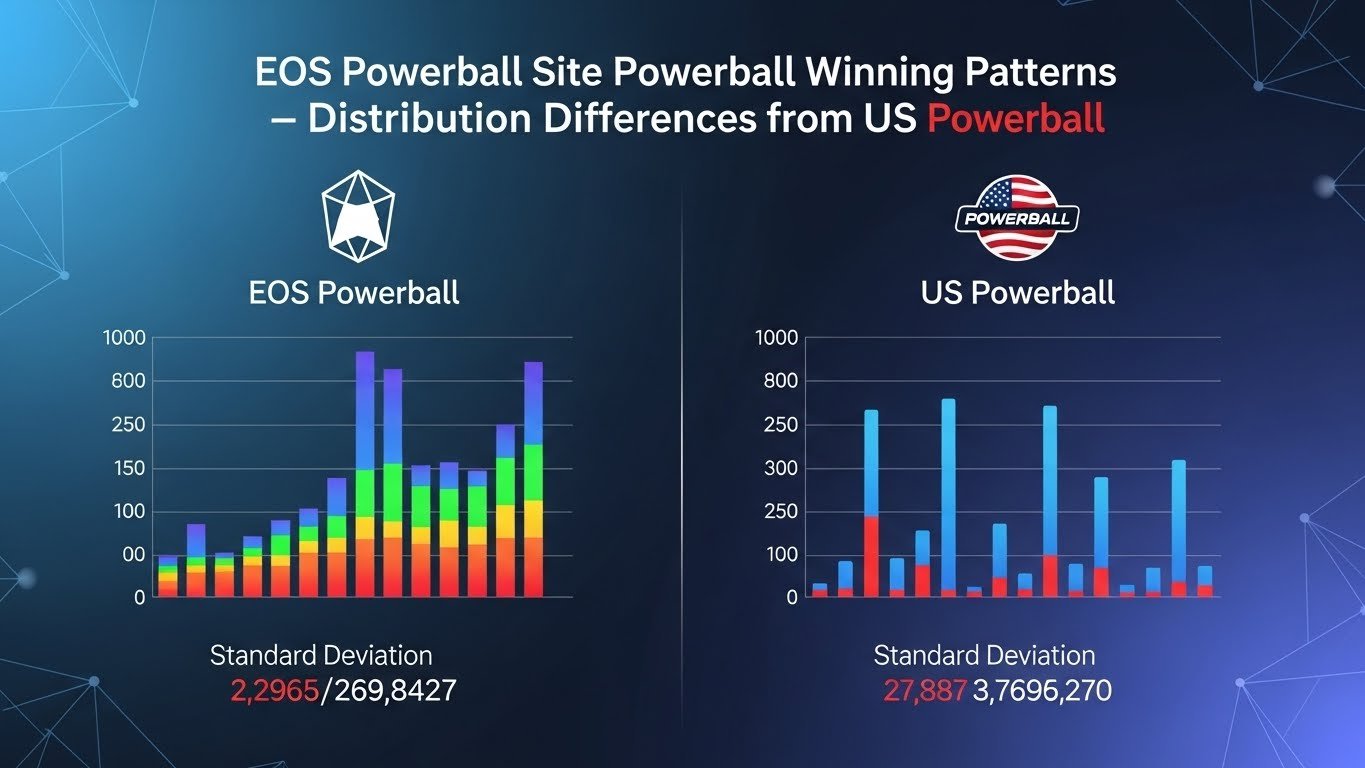 EOS Powerball Site Powerball Winning Patterns – Distribution Differences from US Powerball

EOS Powerball

1000
600
250
150
100
00
0

Standard Deviation
2,2965/269,8427

POWERBALL

US Powerball

1000
800
250
300
250
100
0

Standard Deviation
27,887 3,7696,270